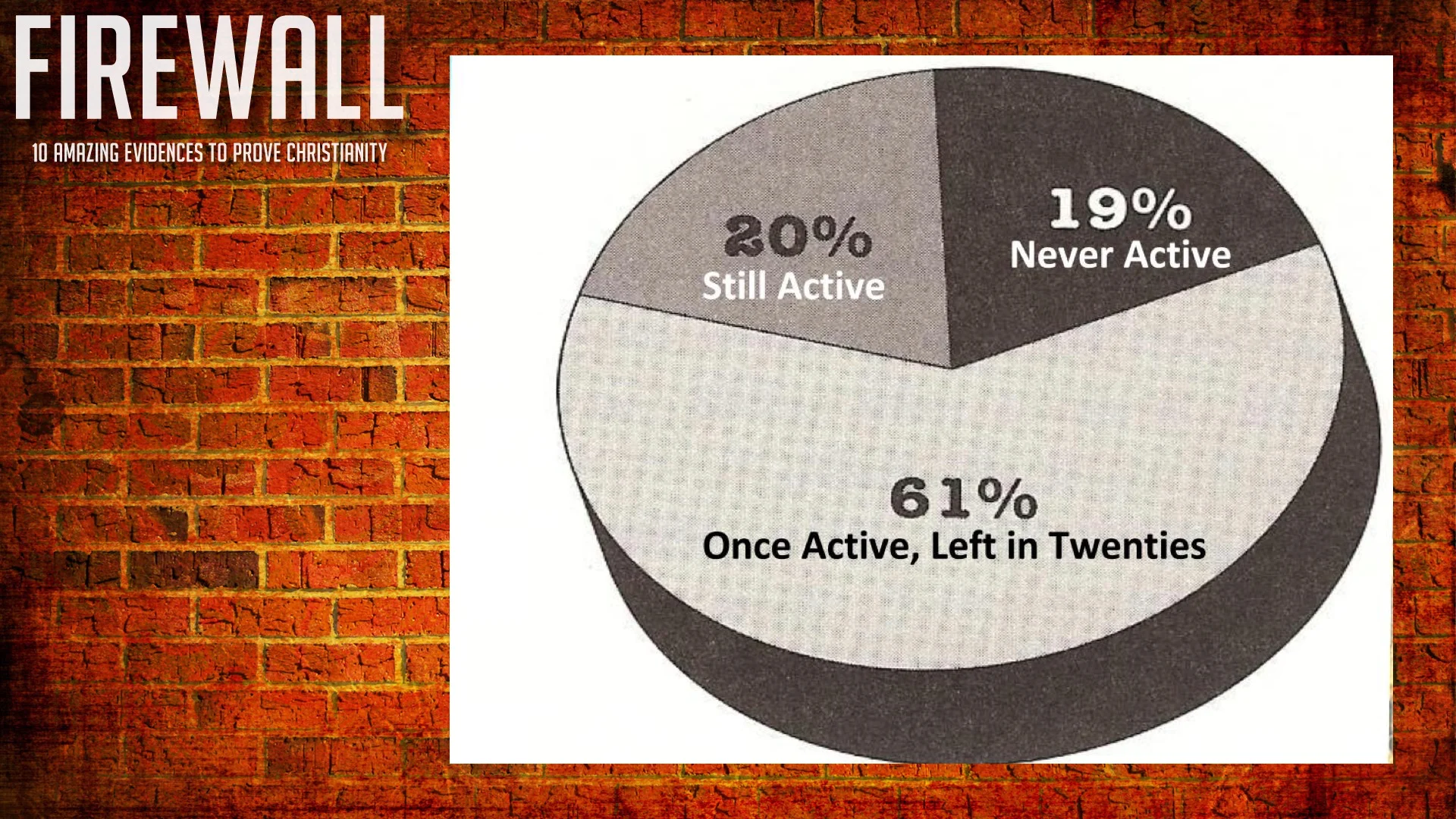 FIREWALL
10 AMAZING EVIDENCES TO PROVE CHRISTIANITY

20%
Still Active

19%
Never Active

61%
Once Active, Left in Twenties